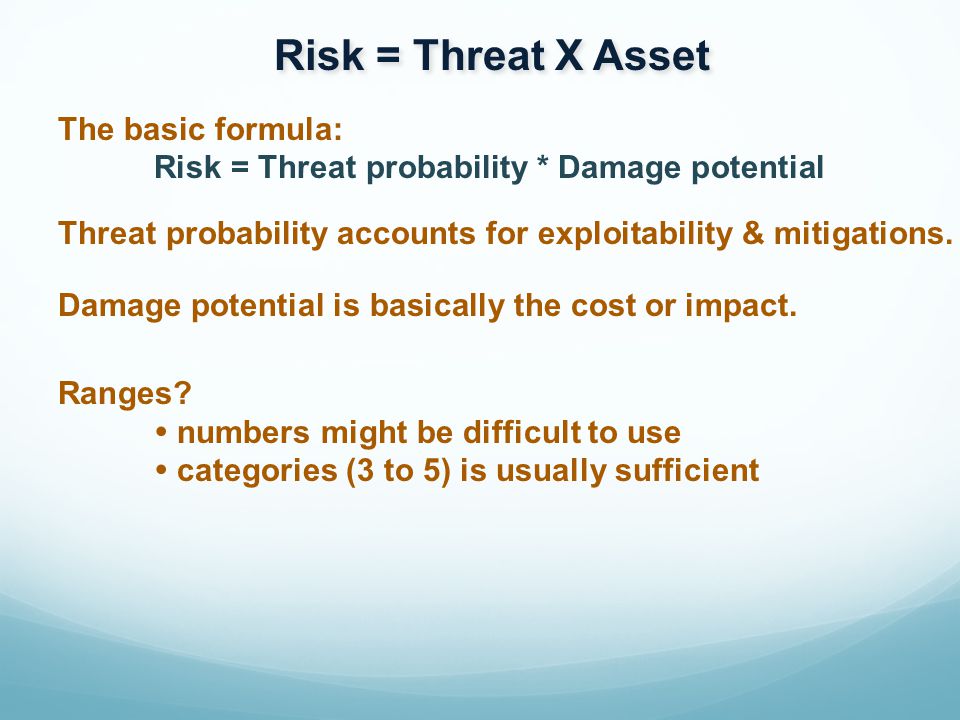 Risk = Threat X Asset

The basic formula:
Risk = Threat probability * Damage potential

Threat probability accounts for exploitability & mitigations.

Damage potential is basically the cost or impact.

Ranges?
• numbers might be difficult to use
• categories (3 to 5) is usually sufficient